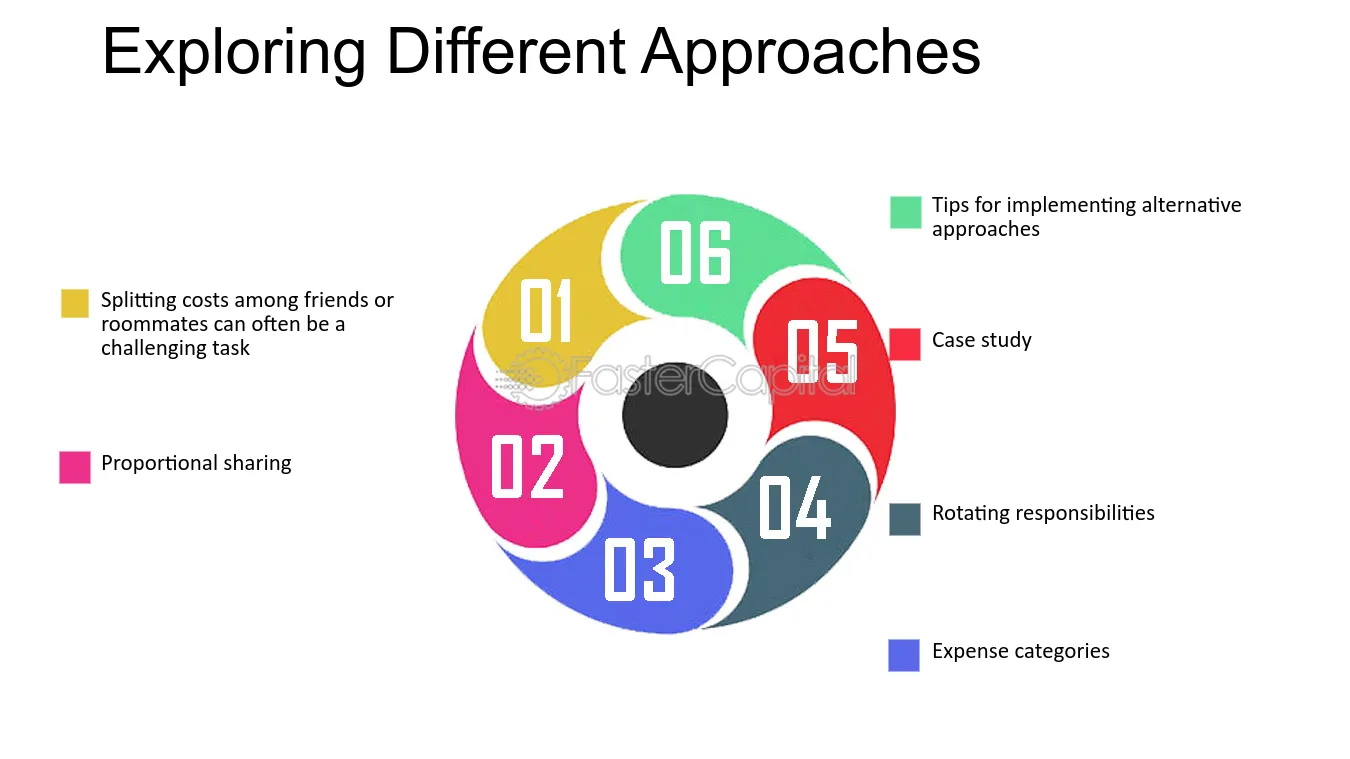 Exploring Different Approaches

Splitting costs among friends or roommates can often be a challenging task

Proportional sharing

01

02

03

04

05

06

Tips for implementing alternative approaches

Case study

Rotating responsibilities

Expense categories

FasterCapital